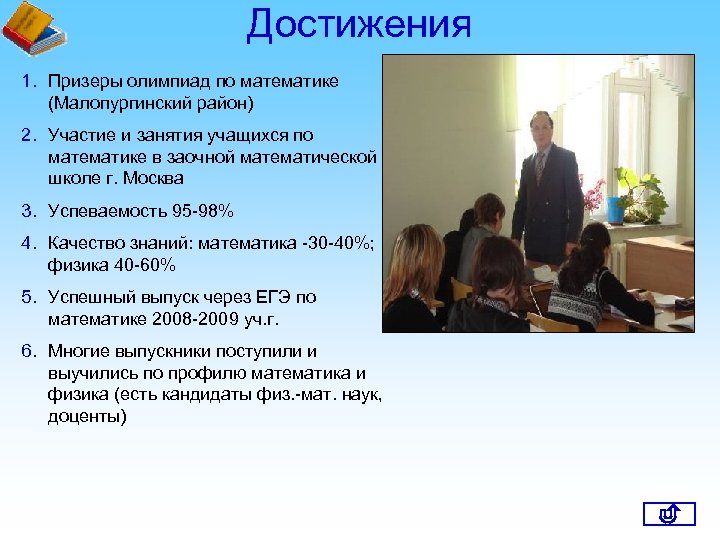 Достижения

1. Призеры олимпиад по математике (Малопургинский район)

2. Участие и занятия учащихся по математике в заочной математической школе г. Москва

3. Успеваемость 95-98%

4. Качество знаний: математика -30-40%; физика 40-60%

5. Успешный выпуск через ЕГЭ по математике 2008-2009 уч.г.

6. Многие выпускники поступили и выучились по профилю математика и физика (есть кандидаты физ.-мат. наук, доценты)